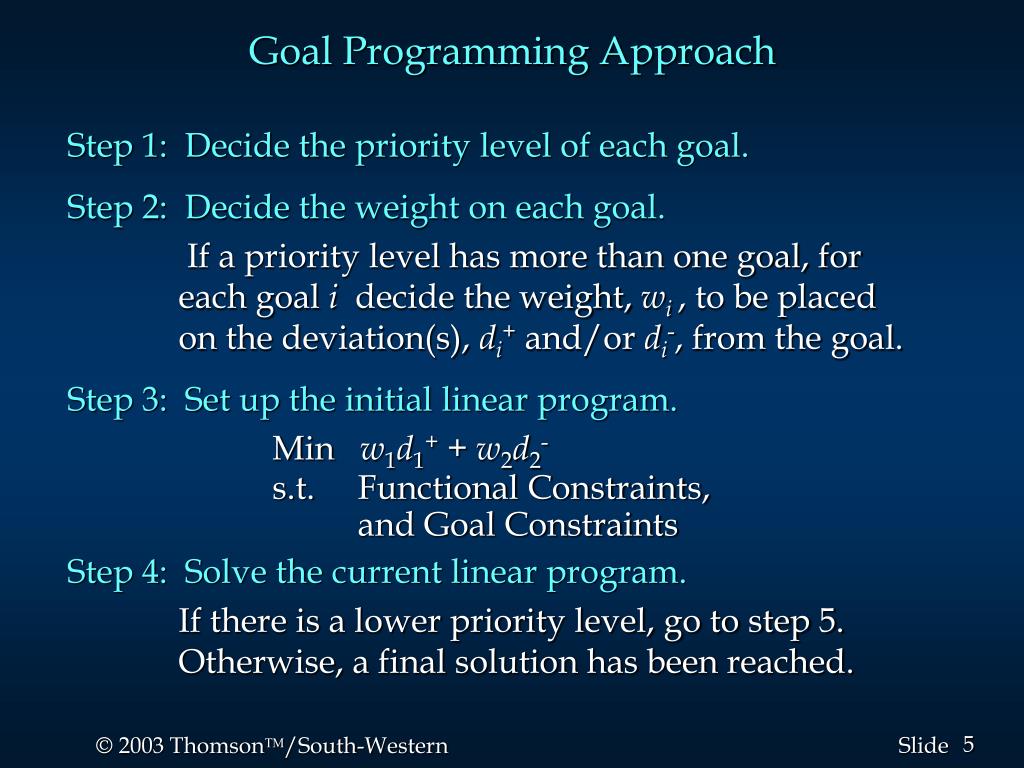 Goal Programming Approach

Step 1: Decide the priority level of each goal.

Step 2: Decide the weight on each goal.

If a priority level has more than one goal, for each goal $i$ decide the weight, $w_i$ , to be placed on the deviation(s), $d_i^+$ and/or $d_i^-$, from the goal.

Step 3: Set up the initial linear program.

Min $w_1d_1^+ + w_2d_2^-$
s.t. Functional Constraints, and Goal Constraints

Step 4: Solve the current linear program.

If there is a lower priority level, go to step 5. Otherwise, a final solution has been reached.

© 2003 Thomson™/South-Western

Slide 5